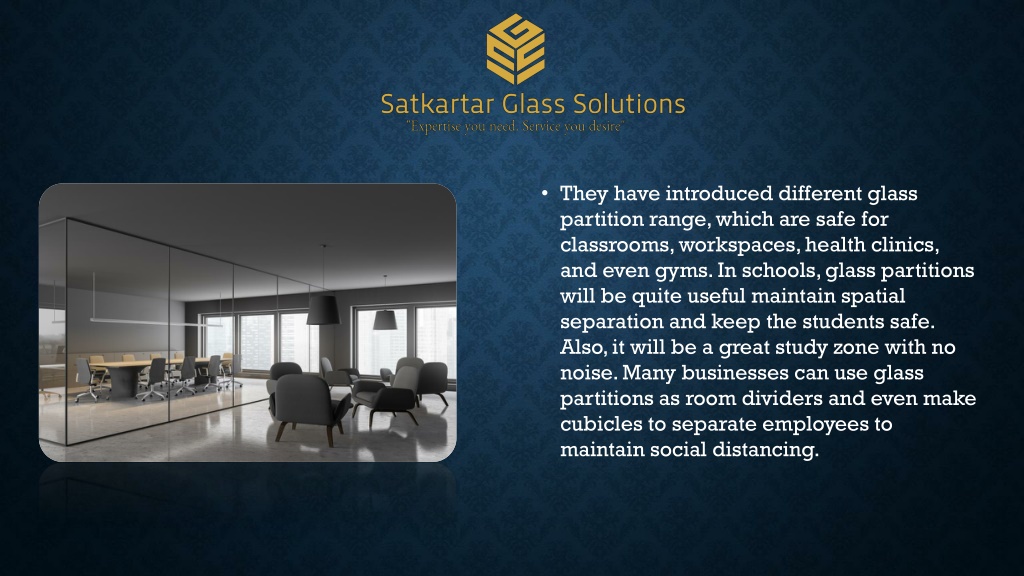 Satkartar Glass Solutions
"Expertise you need. Service you desire"

• They have introduced different glass partition range, which are safe for classrooms, workspaces, health clinics, and even gyms. In schools, glass partitions will be quite useful maintain spatial separation and keep the students safe. Also, it will be a great study zone with no noise. Many businesses can use glass partitions as room dividers and even make cubicles to separate employees to maintain social distancing.